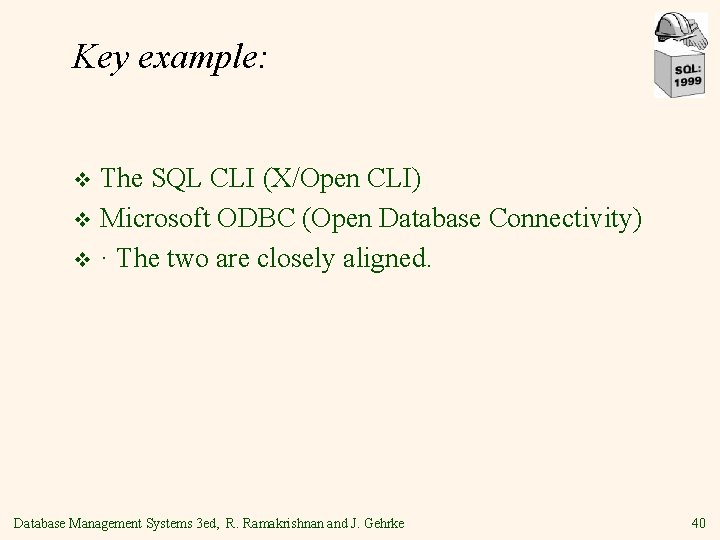 Key example:

SQL: 1999

❖ The SQL CLI (X/Open CLI)
❖ Microsoft ODBC (Open Database Connectivity)
❖ · The two are closely aligned.

Database Management Systems 3ed, R. Ramakrishnan and J. Gehrke

40